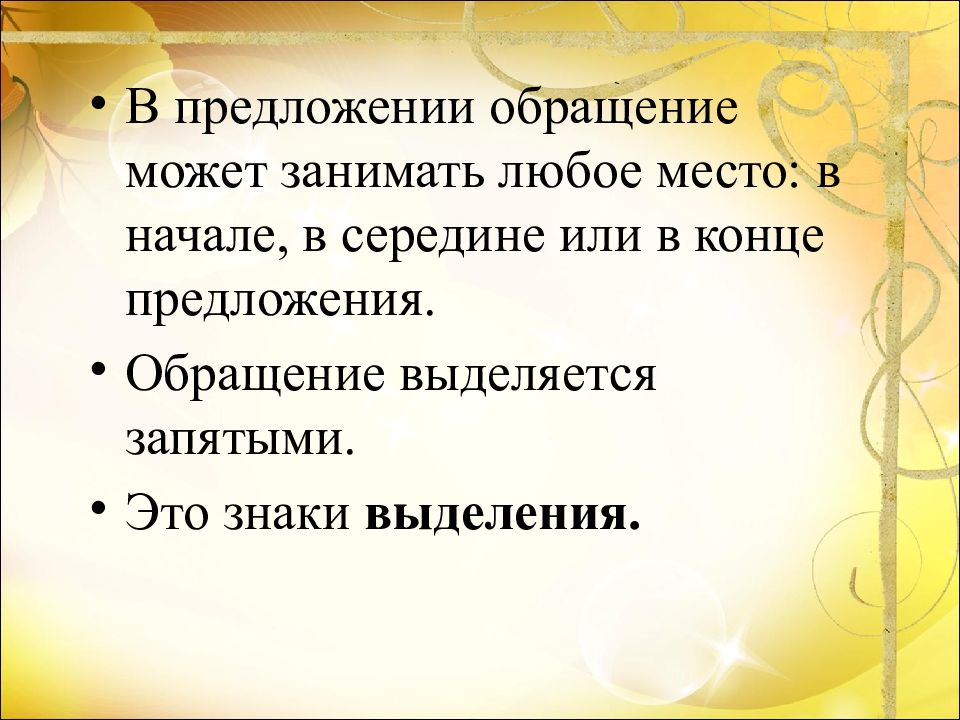 • В предложении обращение может занимать любое место: в начале, в середине или в конце предложения.

• Обращение выделяется запятыми.

• Это знаки **выделения.**